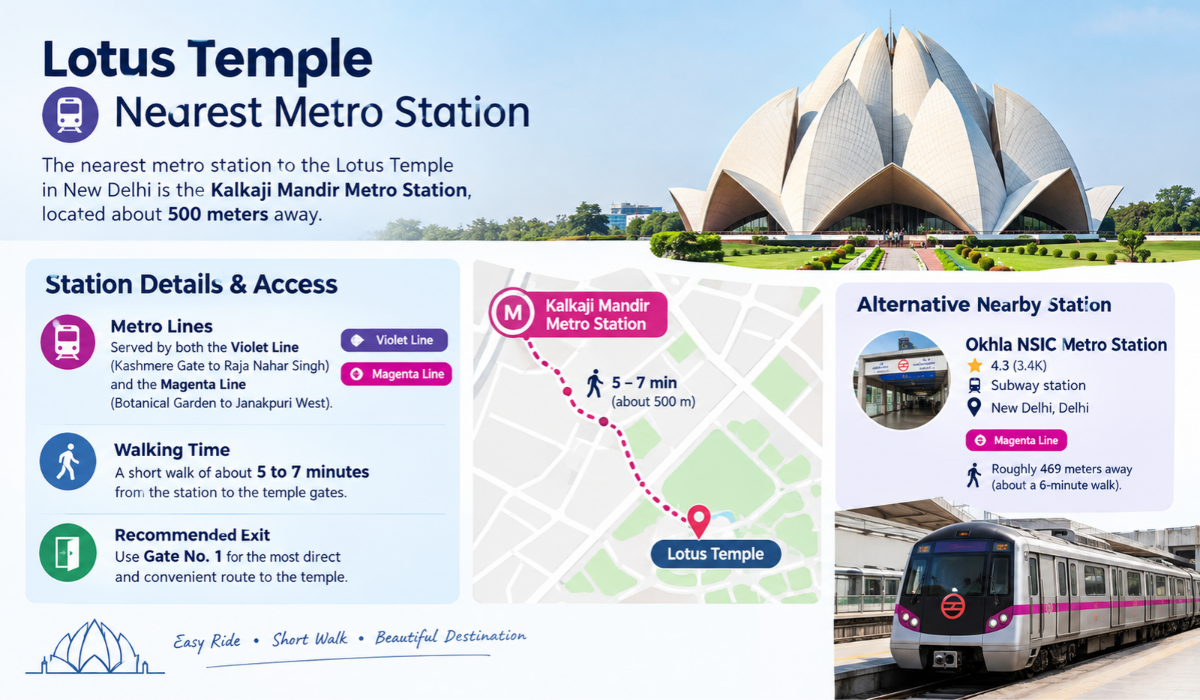 Lotus Temple

Nearest Metro Station

The nearest metro station to the Lotus Temple in New Delhi is the Kalkaji Mandir Metro Station, located about 500 meters away.

Station Details & Access

Metro Lines
Served by both the Violet Line (Kashmere Gate to Raja Nahar Singh) and the Magenta Line (Botanical Garden to Janakpuri West).

Violet Line

Magenta Line

Walking Time
A short walk of about 5 to 7 minutes from the station to the temple gates.

Recommended Exit
Use Gate No. 1 for the most direct and convenient route to the temple.

M Kalkaji Mandir Metro Station

5 – 7 min (about 500 m)

Lotus Temple

Alternative Nearby Station

Okhla NSIC Metro Station
4.3 (3.4K)
Subway station
New Delhi, Delhi

Magenta Line

Roughly 469 meters away (about a 6-minute walk).

Easy Ride • Short Walk • Beautiful Destination